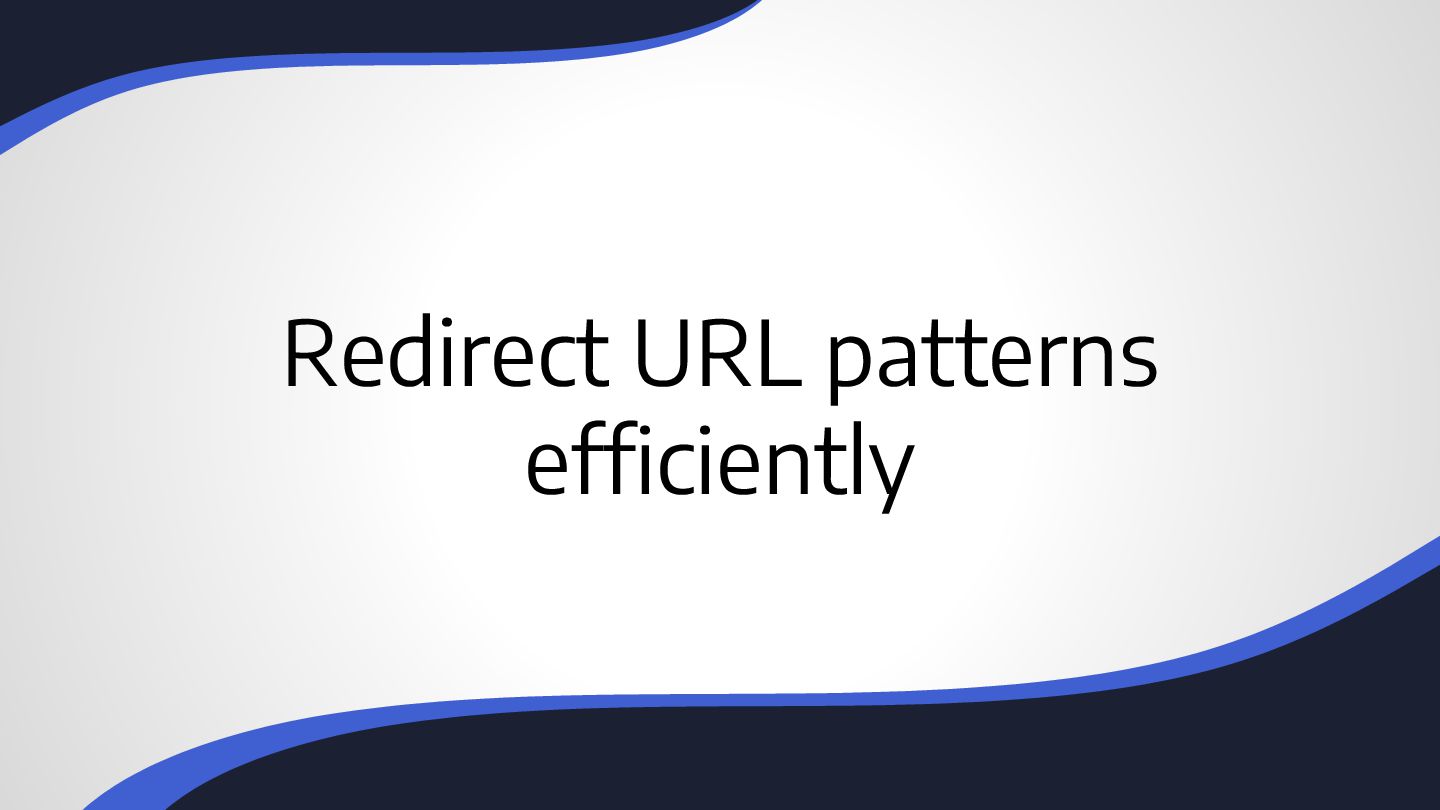 Redirect URL patterns efficiently